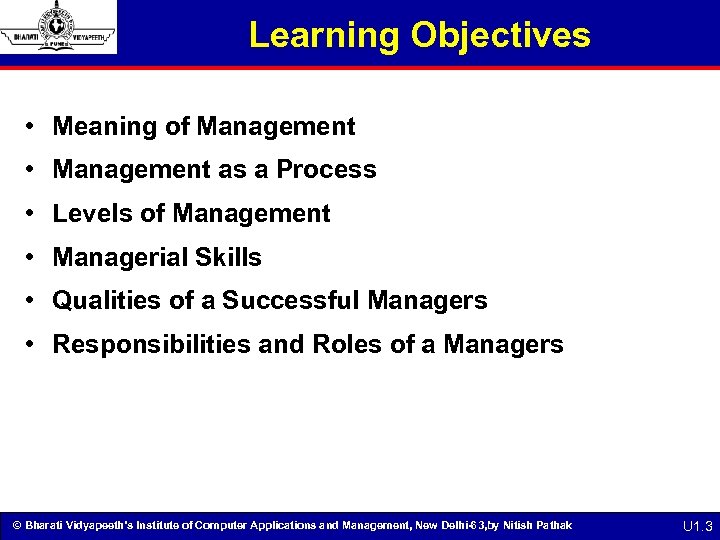 BHARATI VIDYAPEETH
PUNE

Learning Objectives

• Meaning of Management
• Management as a Process
• Levels of Management
• Managerial Skills
• Qualities of a Successful Managers
• Responsibilities and Roles of a Managers

© Bharati Vidyapeeth's Institute of Computer Applications and Management, New Delhi-63,by Nitish Pathak

U1.3